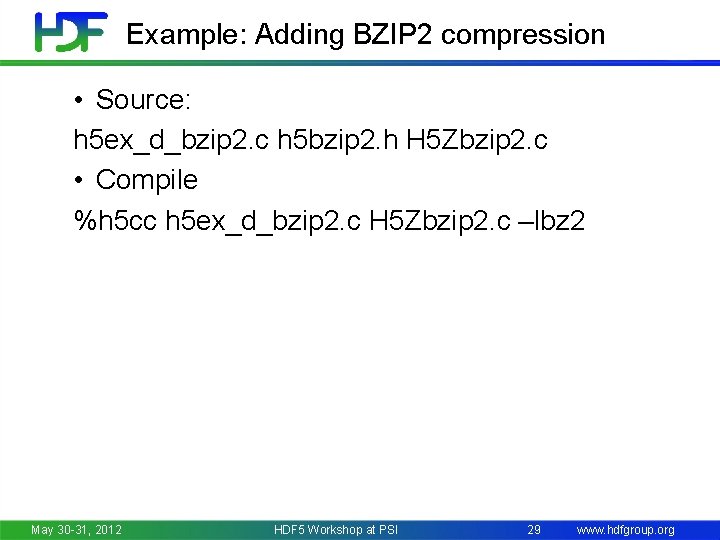 HDF Example: Adding BZIP2 compression

• Source:

h5ex_d_bzip2.c h5bzip2.h H5Zbzip2.c

• Compile

%h5cc h5ex_d_bzip2.c H5Zbzip2.c –lbz2

May 30-31, 2012 HDF5 Workshop at PSI 29 www.hdfgroup.org